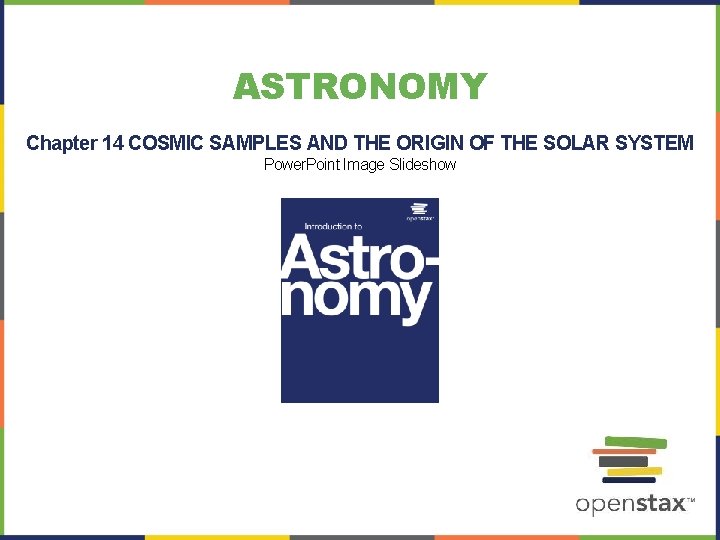 ASTRONOMY

Chapter 14 COSMIC SAMPLES AND THE ORIGIN OF THE SOLAR SYSTEM
PowerPoint Image Slideshow

openstax

Introduction to
Astronomy

openstax™